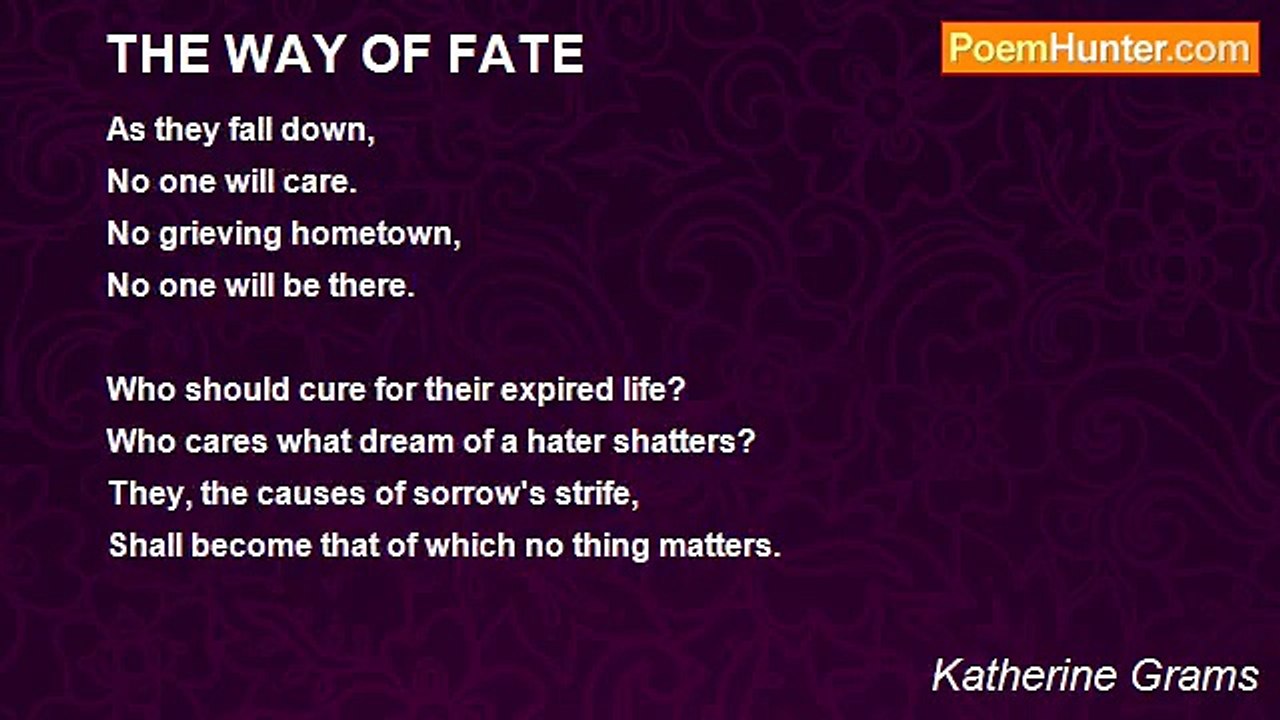 THE WAY OF FATE

PoemHunter.com

As they fall down,
No one will care.
No grieving hometown,
No one will be there.

Who should cure for their expired life?
Who cares what dream of a hater shatters?
They, the causes of sorrow's strife,
Shall become that of which no thing matters.

Katherine Grams